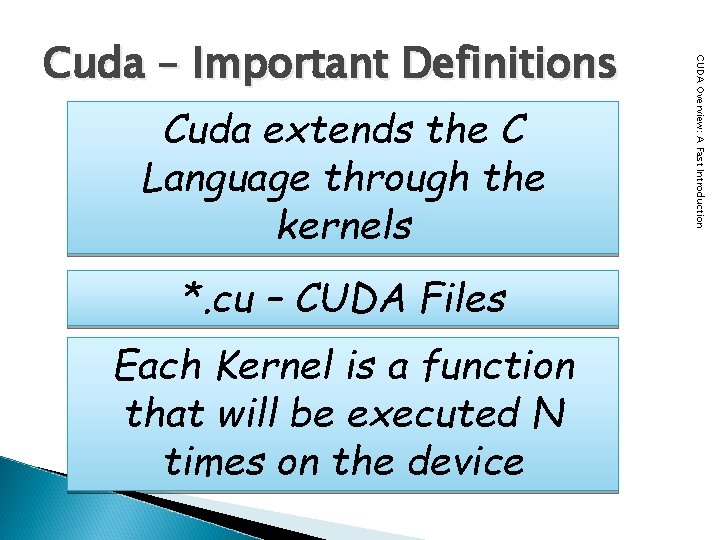 Cuda – Important Definitions

Cuda extends the C Language through the kernels

*.cu – CUDA Files

Each Kernel is a function that will be executed N times on the device

CUDA Overview: A Fast Introduction